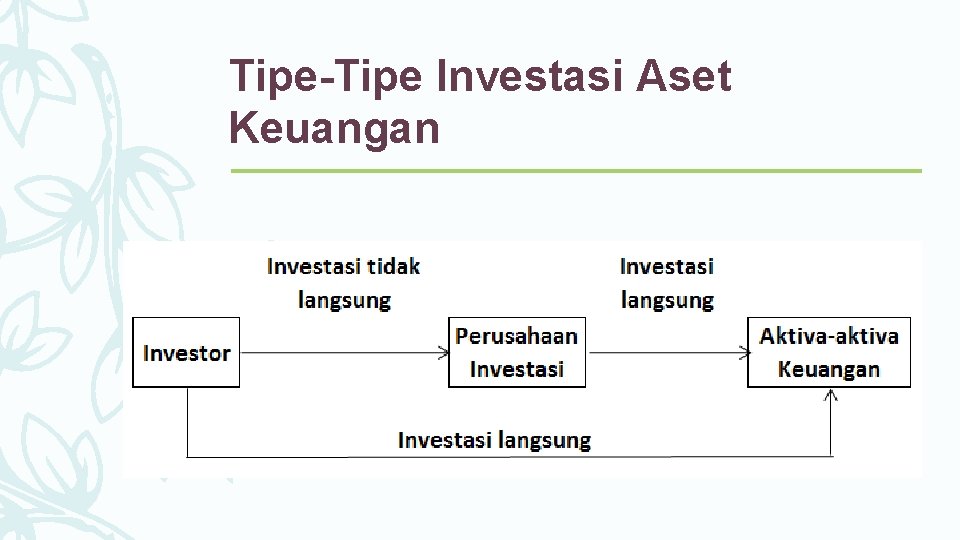 Tipe-Tipe Investasi Aset Keuangan

Investasi tidak langsung

Investasi langsung

Investor

Perusahaan Investasi

Aktiva-aktiva Keuangan

Investasi langsung